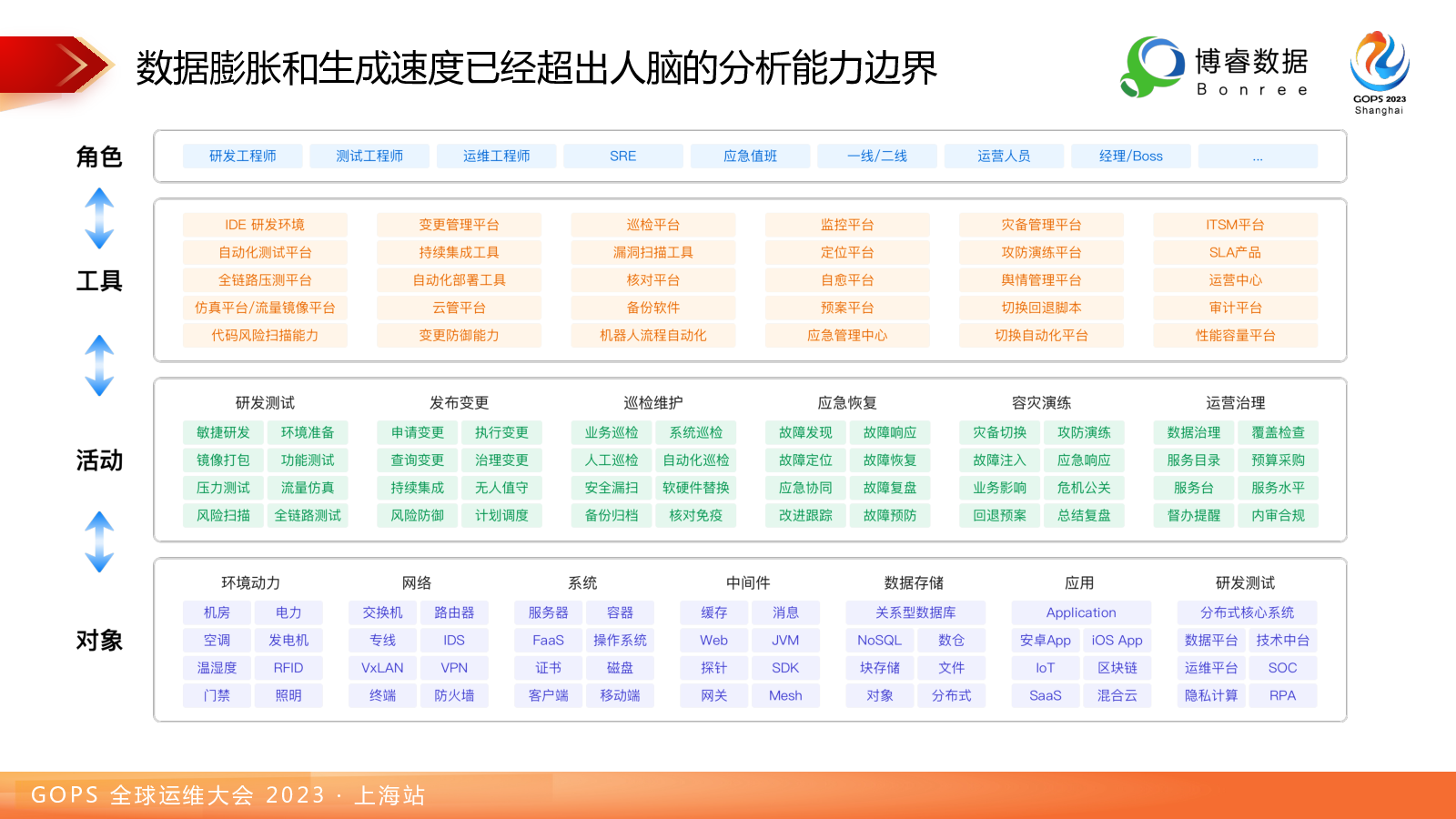 数据膨胀和生成速度已经超出人脑的分析能力边界

博睿数据
Bonree

GOPS 2023
Shanghai

角色

研发工程师 测试工程师 运维工程师 SRE 应急值班 一线/二线 运营人员 经理/Boss ...

工具

IDE 研发环境 自动化测试平台 全链路压测平台 仿真平台/流量镜像平台 代码风险扫描能力

变更管理平台 持续集成工具 自动化部署工具 云管平台 变更防御能力

巡检平台 漏洞扫描工具 核对平台 备份软件 机器人流程自动化

监控平台 定位平台 自愈平台 预案平台 应急管理中心

灾备管理平台 攻防演练平台 舆情管理平台 切换回退脚本 切换自动化平台

ITSM平台 SLA产品 运营中心 审计平台 性能容量平台

活动

研发测试
敏捷研发 环境准备 镜像打包 功能测试 压力测试 流量仿真 风险扫描 全链路测试

发布变更
申请变更 执行变更 查询变更 治理变更 持续集成 无人值守 风险防御 计划调度

巡检维护
业务巡检 系统巡检 人工巡检 自动化巡检 安全漏扫 软硬件替换 备份归档 核对免疫

应急恢复
故障发现 故障响应 故障定位 故障恢复 应急协同 故障复盘 改进跟踪 故障预防

容灾演练
灾备切换 攻防演练 故障注入 应急响应 业务影响 危机公关 回退预案 总结复盘

运营治理
数据治理 覆盖检查 服务目录 预算采购 服务台 服务水平 督办提醒 内审合规

对象

环境动力
机房 电力 空调 发电机 温湿度 RFID 门禁 照明

网络
交换机 路由器 专线 IDS VxLAN VPN 终端 防火墙

系统
服务器 容器 FaaS 操作系统 证书 磁盘 客户端 移动端

中间件
缓存 消息 Web JVM 探针 SDK 网关 Mesh

数据存储
关系型数据库 NoSQL 数仓 块存储 文件 对象 分布式

应用
Application 安卓App iOS App IoT 区块链 SaaS 混合云

研发测试
分布式核心系统 数据平台 技术中台 运维平台 SOC 隐私计算 RPA

GOPS 全球运维大会 2023 · 上海站